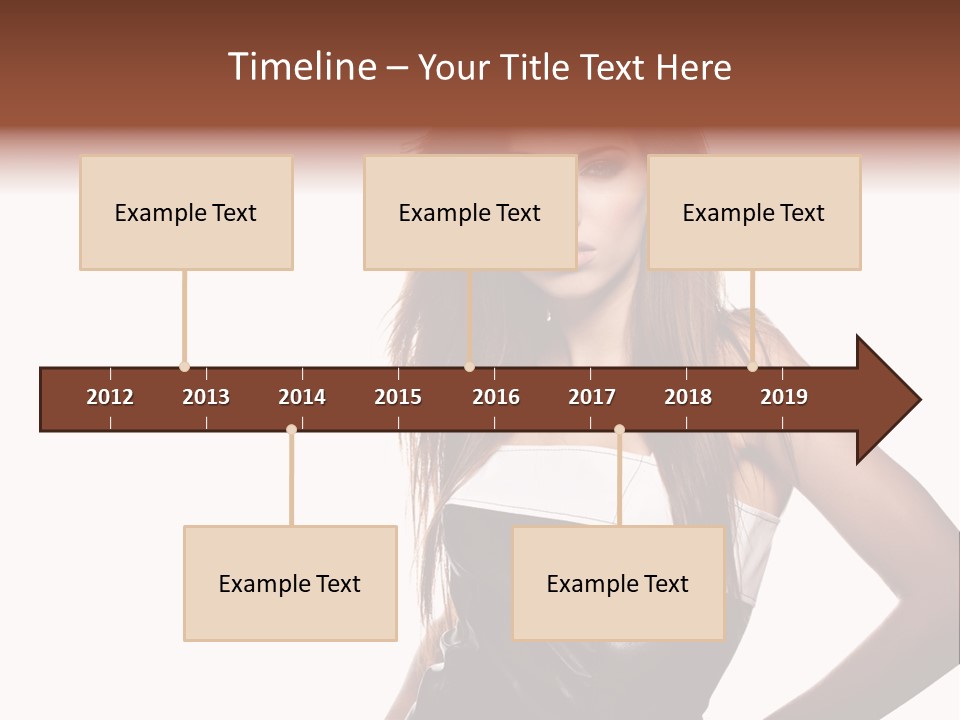 Timeline – Your Title Text Here

Example Text

Example Text

Example Text

2012 2013 2014 2015 2016 2017 2018 2019

Example Text

Example Text